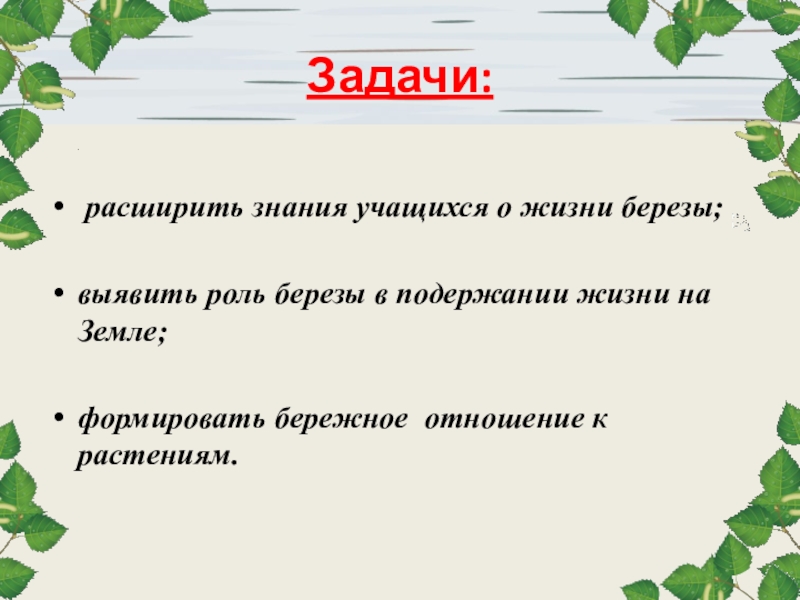 Задачи:

• расширить знания учащихся о жизни березы;

• выявить роль березы в подержании жизни на Земле;

• формировать бережное отношение к растениям.